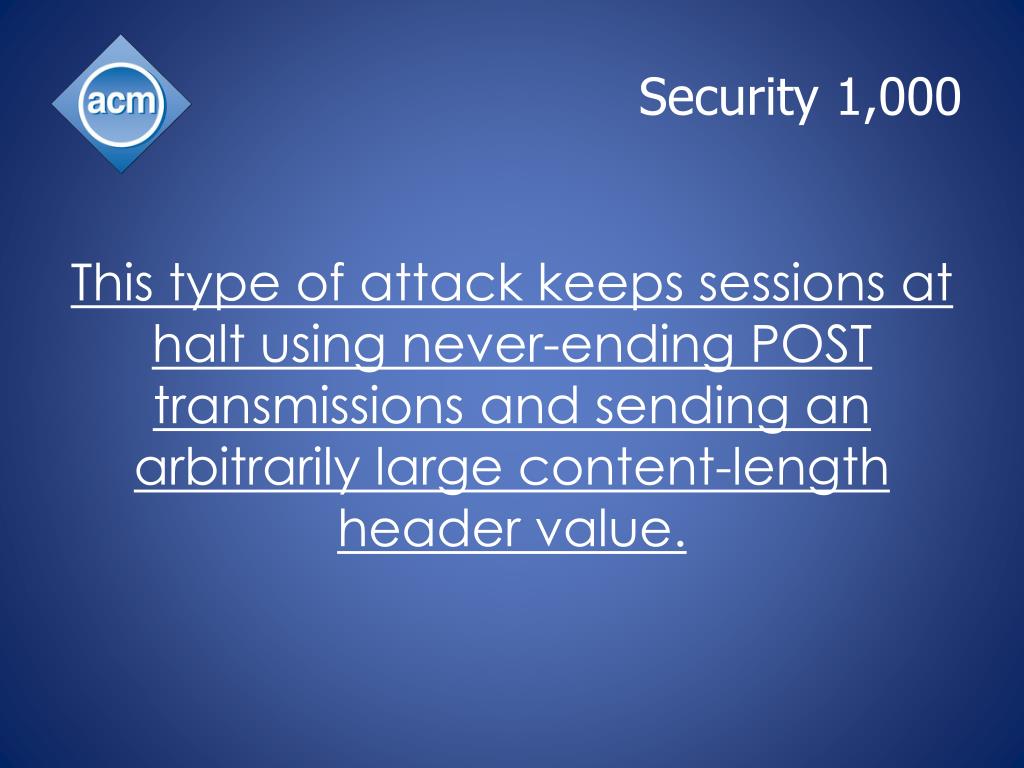 acm

Security 1,000

This type of attack keeps sessions at halt using never-ending POST transmissions and sending an arbitrarily large content-length header value.